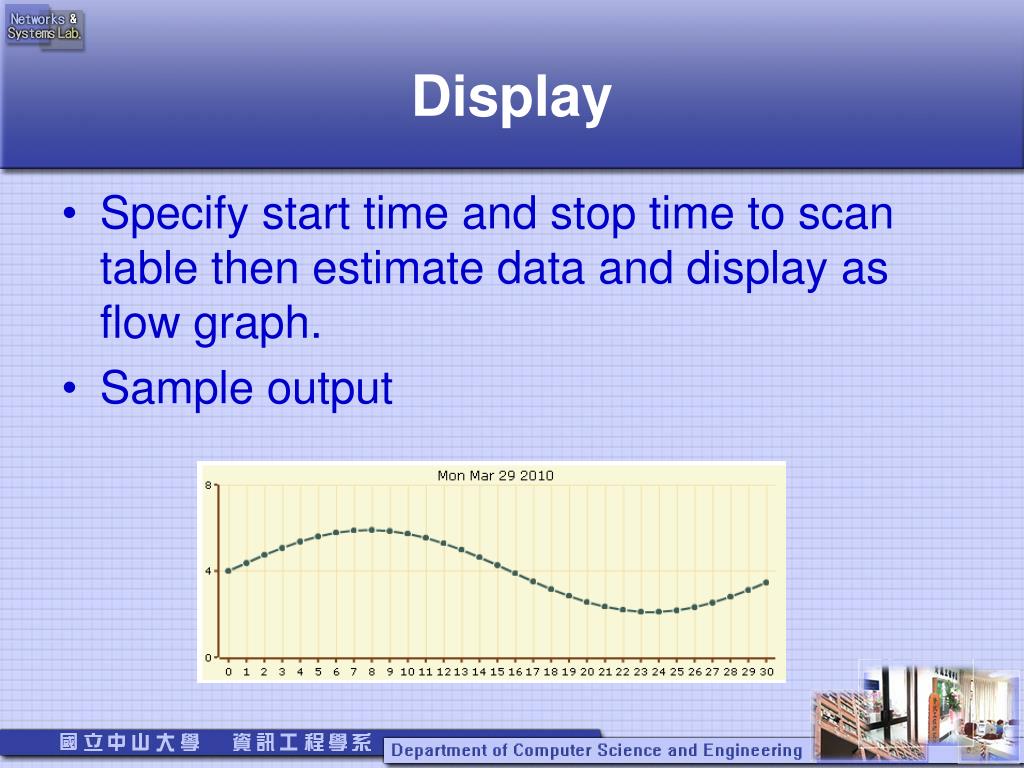 Networks & Systems Lab.

Display

• Specify start time and stop time to scan table then estimate data and display as flow graph.
• Sample output

Mon Mar 29 2010

8
4
0

0 1 2 3 4 5 6 7 8 9 10 11 12 13 14 15 16 17 18 19 20 21 22 23 24 25 26 27 28 29 30

國立中山大學 資訊工程學系 Department of Computer Science and Engineering